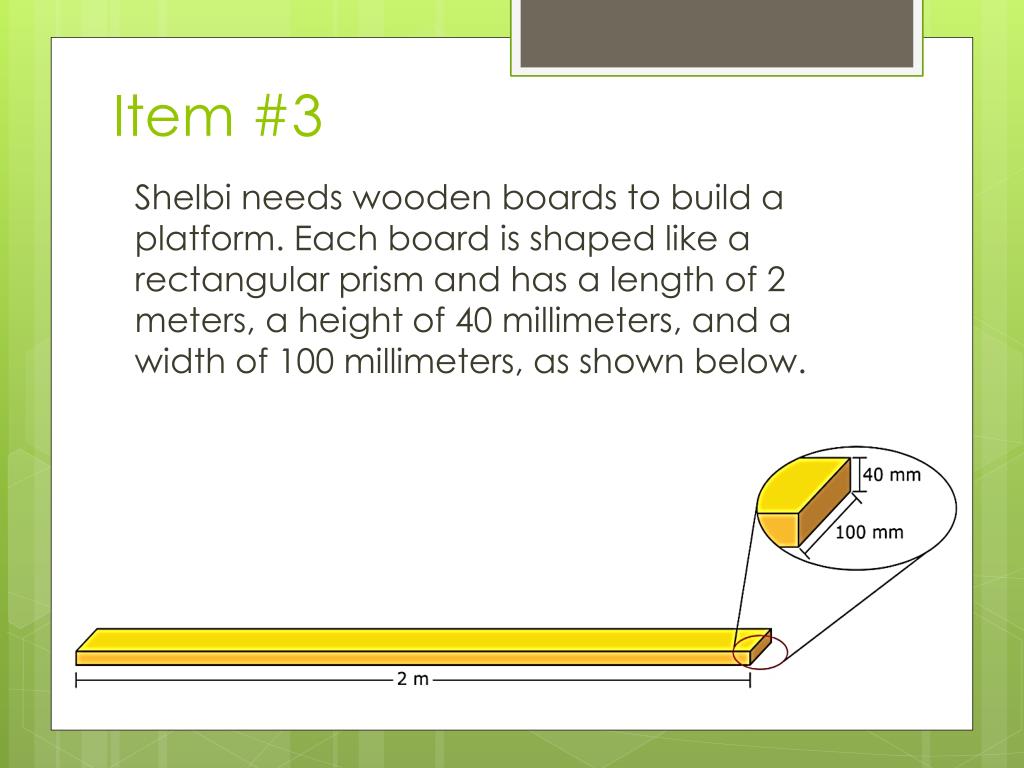 Item #3

Shelbi needs wooden boards to build a platform. Each board is shaped like a rectangular prism and has a length of 2 meters, a height of 40 millimeters, and a width of 100 millimeters, as shown below.

40 mm

100 mm

2 m